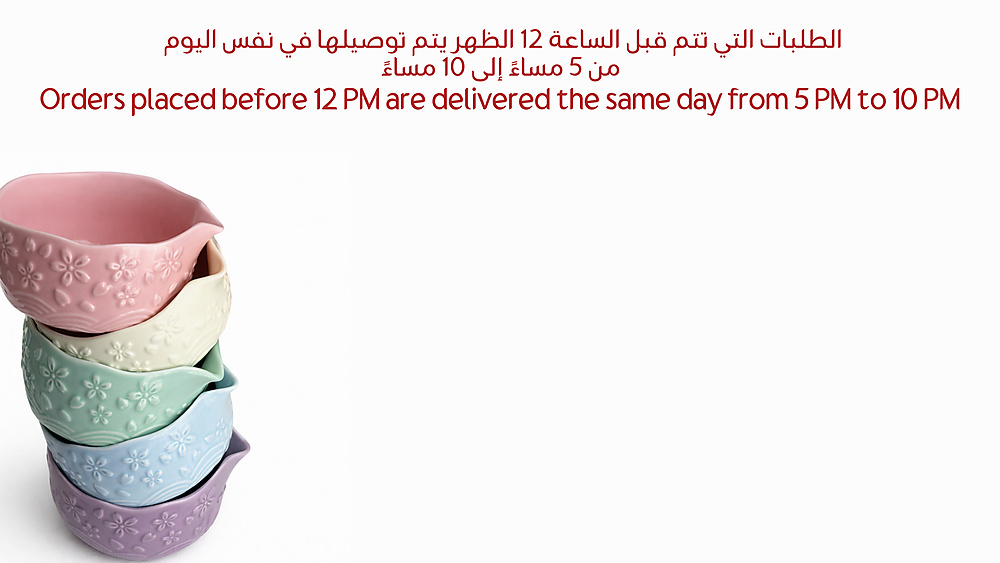 الطلبات التي تتم قبل الساعة 12 الظهر يتم توصيلها في نفس اليوم
من 5 مساءً إلى 10 مساءً
Orders placed before 12 PM are delivered the same day from 5 PM to 10 PM